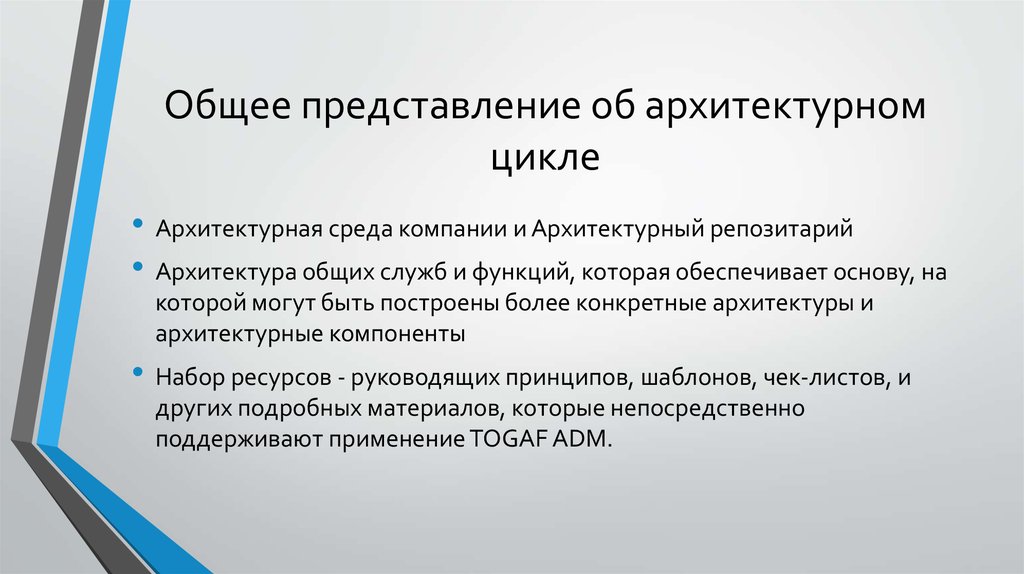 Общее представление об архитектурном цикле

• Архитектурная среда компании и Архитектурный репозитарий

• Архитектура общих служб и функций, которая обеспечивает основу, на которой могут быть построены более конкретные архитектуры и архитектурные компоненты

• Набор ресурсов - руководящих принципов, шаблонов, чек-листов, и других подробных материалов, которые непосредственно поддерживают применение TOGAF ADM.